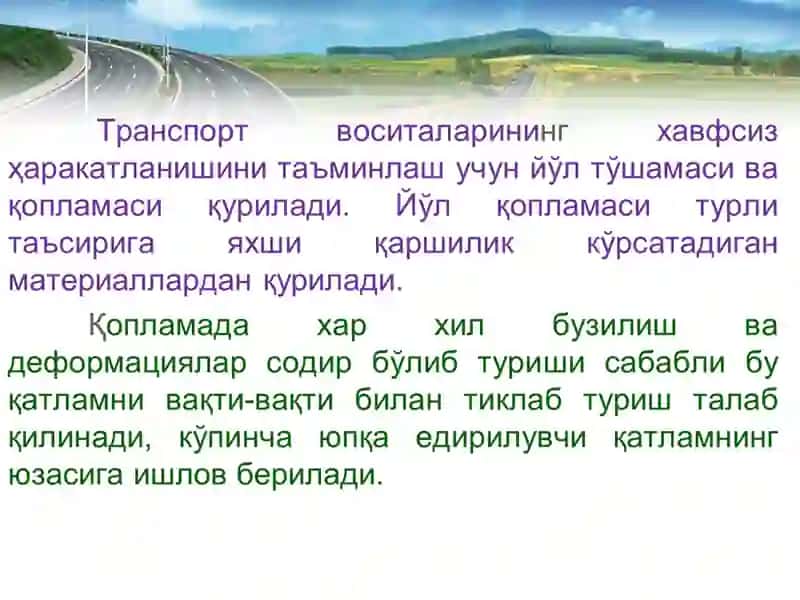 Транспорт воситаларининг хавфсиз ҳаракатланишини таъминлаш учун йўл тўшамаси ва қопламаси қурилади. Йўл қопламаси турли таъсирига яхши қаршилик кўрсатадиган материаллардан қурилади.

Қопламада хар хил бузилиш ва деформациялар содир бўлиб туриши сабабли бу қатламни вақти-вақти билан тиклаб туриш талаб қилинади, кўпинча юпқа едирилувчи қатламнинг юзасига ишлов берилади.